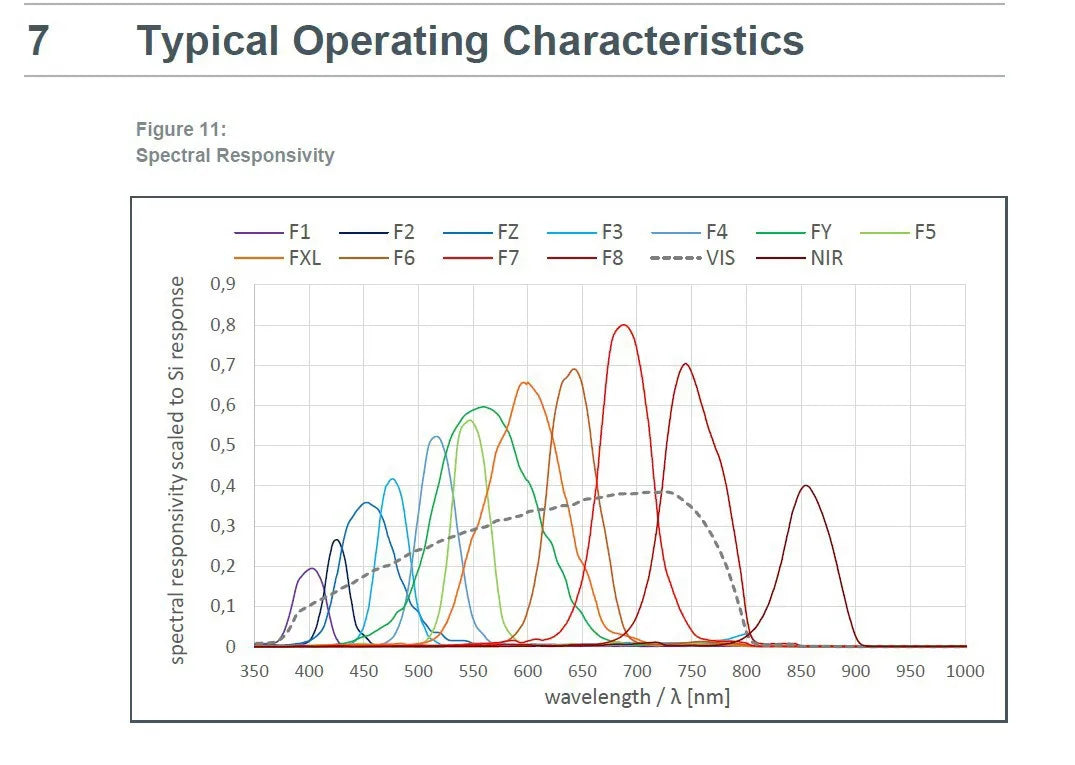 7 Typical Operating Characteristics

Figure 11:
Spectral Responsivity

F1 F2 FZ F3 F4 FY F5
FXL F6 F7 F8 VIS NIR

spectral responsivity scaled to Si response

0,9
0,8
0,7
0,6
0,5
0,4
0,3
0,2
0,1
0

350 400 450 500 550 600 650 700 750 800 850 900 950 1000

wavelength / λ [nm]